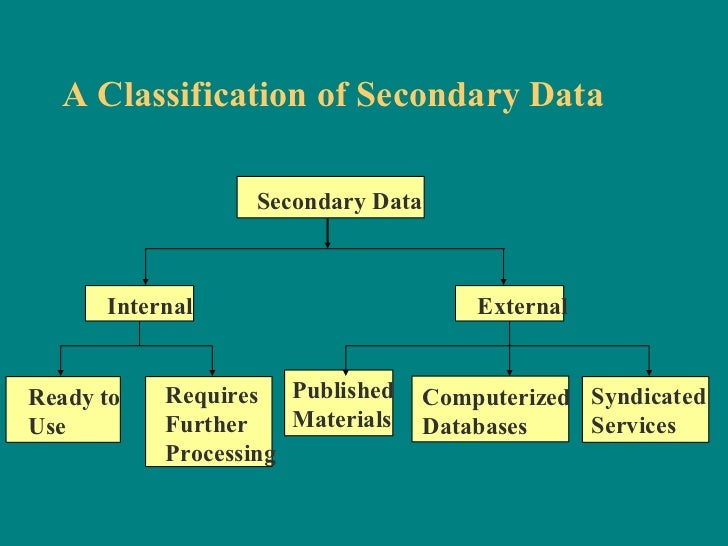 A Classification of Secondary Data

Secondary Data

Internal

External

Ready to Use

Requires Further Processing

Published Materials

Computerized Databases

Syndicated Services